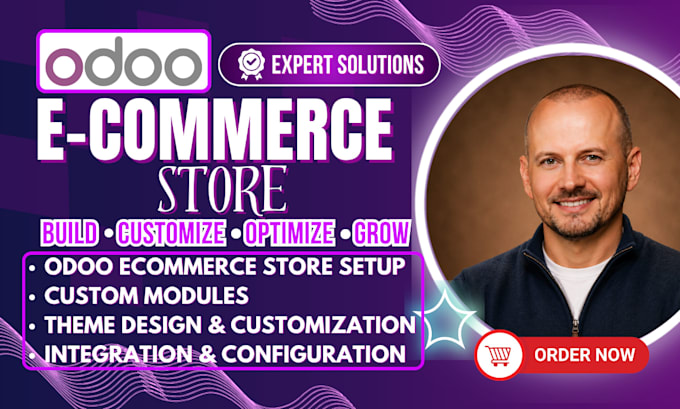 odoo

EXPERT SOLUTIONS

E-COMMERCE

STORE

BUILD • CUSTOMIZE • OPTIMIZE • GROW

• ODOO ECOMMERCE STORE SETUP
• CUSTOM MODULES
• THEME DESIGN & CUSTOMIZATION
• INTEGRATION & CONFIGURATION

ORDER NOW